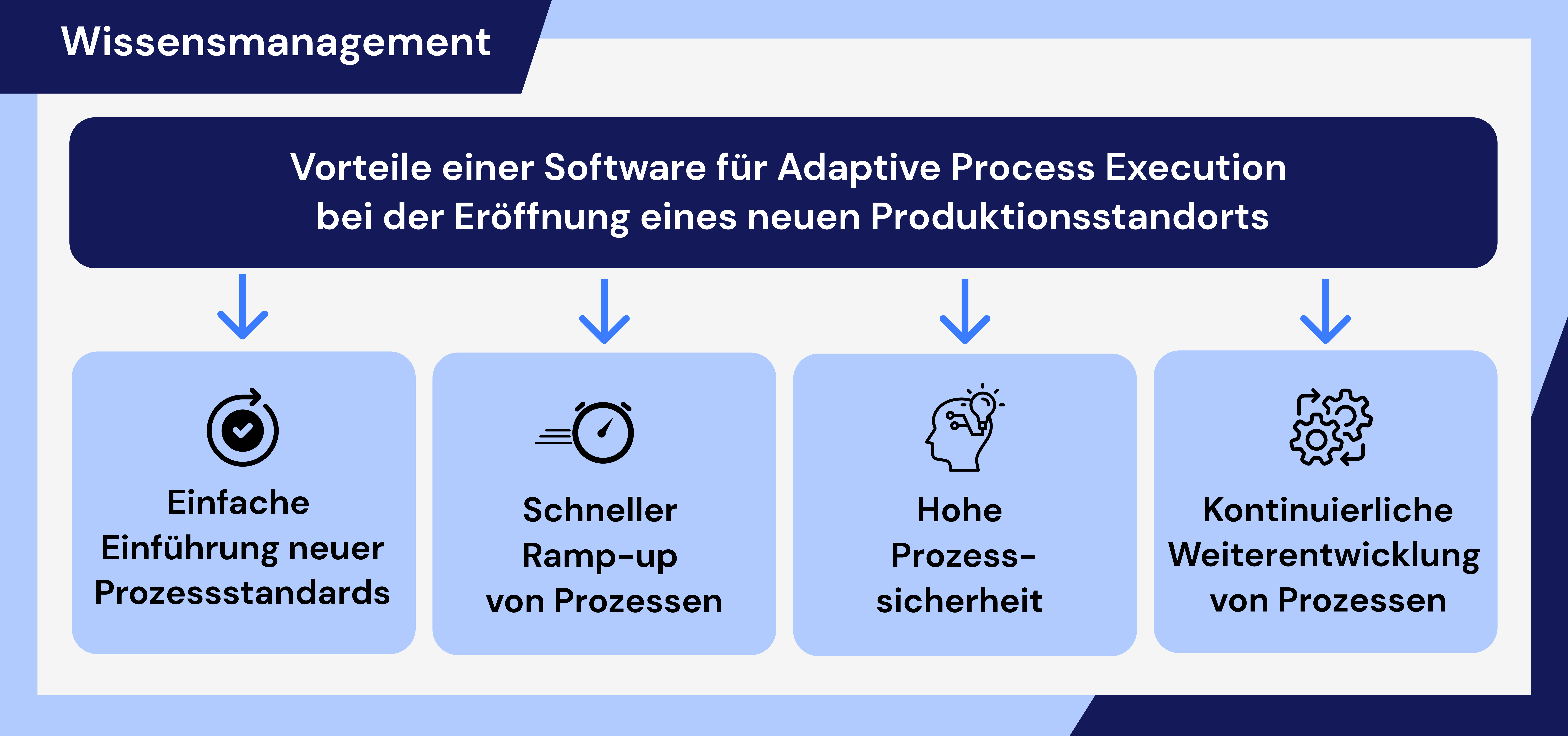 Wissensmanagement

Vorteile einer Software für Adaptive Process Execution bei der Eröffnung eines neuen Produktionsstandorts

Einfache Einführung neuer Prozessstandards

Schneller Ramp-up von Prozessen

Hohe Prozesssicherheit

Kontinuierliche Weiterentwicklung von Prozessen